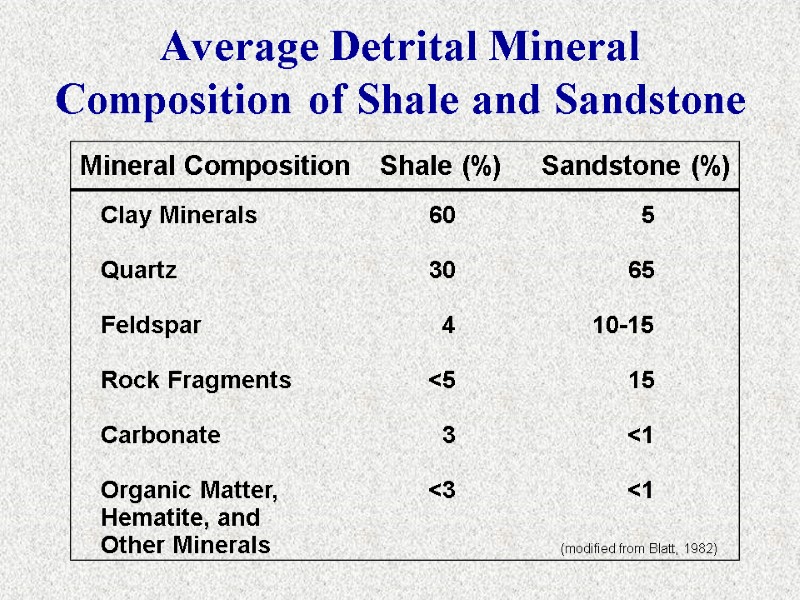 Average Detrital Mineral Composition of Shale and Sandstone

| Mineral Composition | Shale (%) | Sandstone (%) |
|---|---|---|
| Clay Minerals | 60 | 5 |
| Quartz | 30 | 65 |
| Feldspar | 4 | 10-15 |
| Rock Fragments | <5 | 15 |
| Carbonate | 3 | <1 |
| Organic Matter, Hematite, and Other Minerals | <3 | <1 |

(modified from Blatt, 1982)